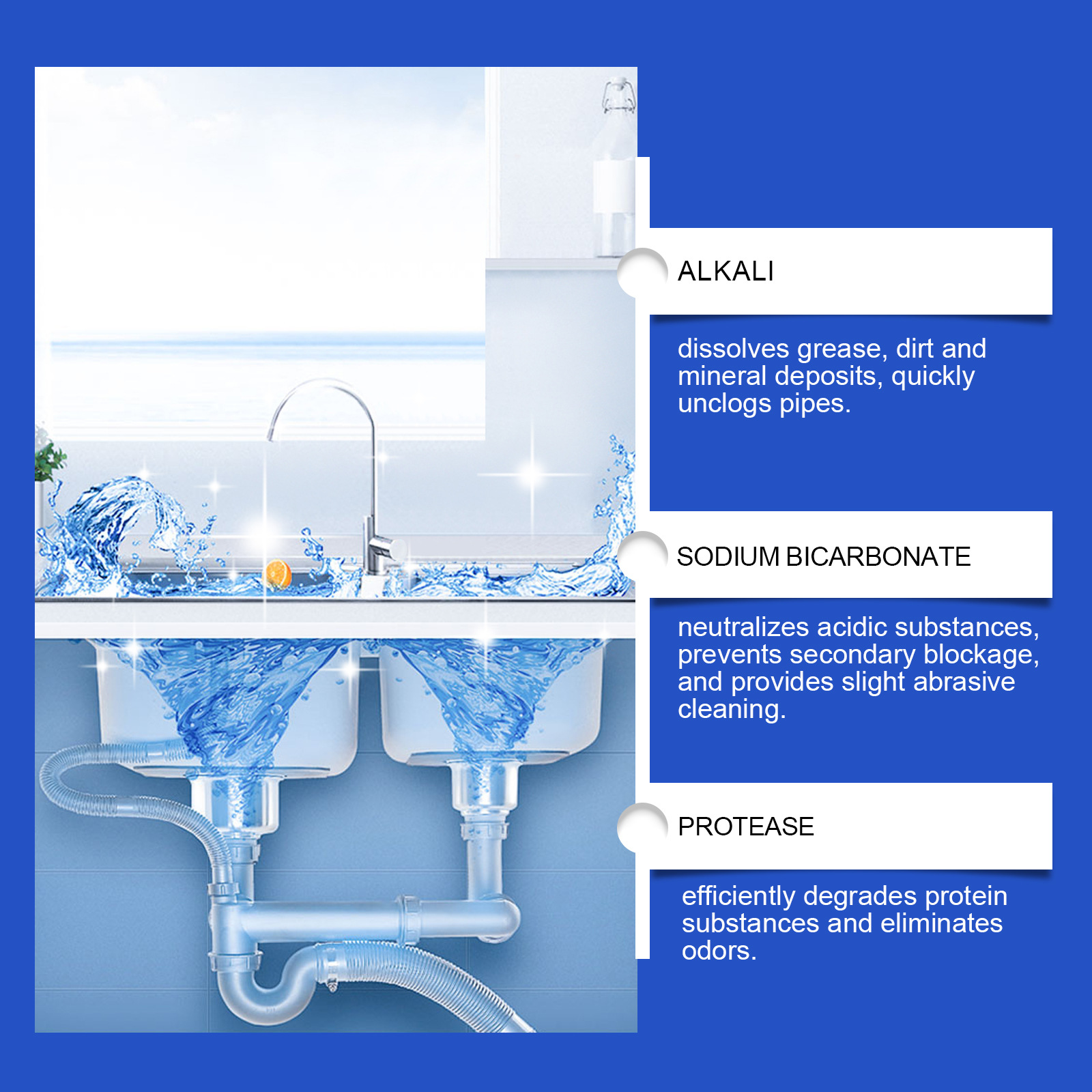 ALKALI

dissolves grease, dirt and mineral deposits, quickly unclogs pipes.

SODIUM BICARBONATE

neutralizes acidic substances, prevents secondary blockage, and provides slight abrasive cleaning.

PROTEASE

efficiently degrades protein substances and eliminates odors.